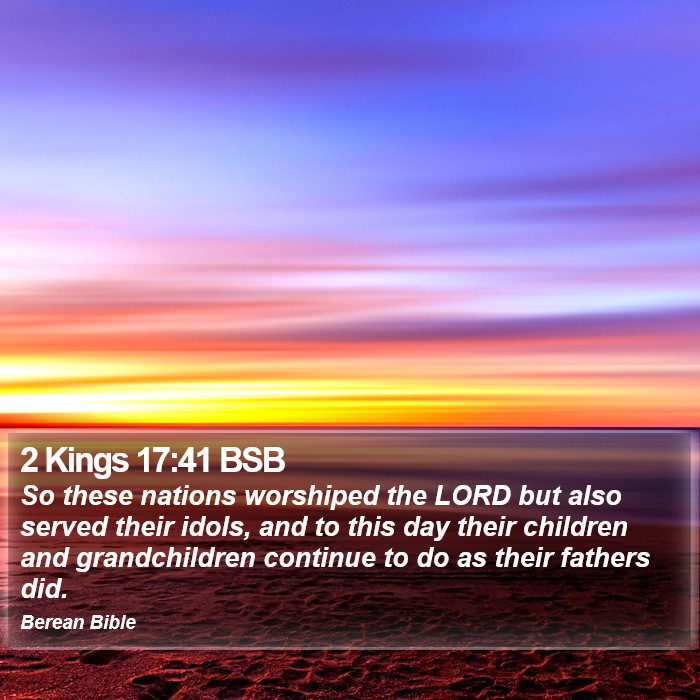 2 Kings 17:41 BSB

So these nations worshiped the LORD but also served their idols, and to this day their children and grandchildren continue to do as their fathers did.

Berean Bible